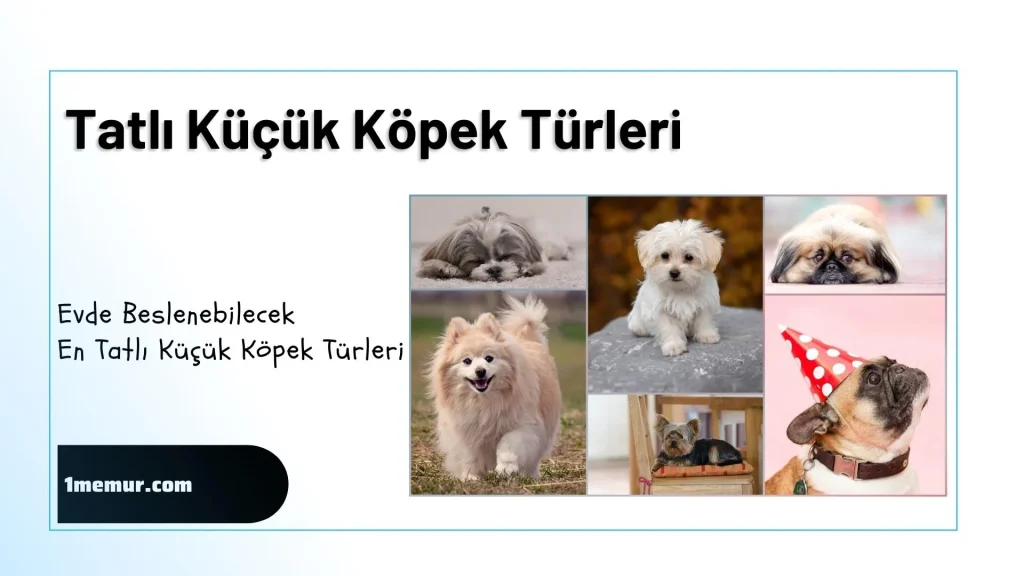 Tatlı Küçük Köpek Türleri

Evde Beslenebilecek
En Tatlı Küçük Köpek Türleri

1memur.com